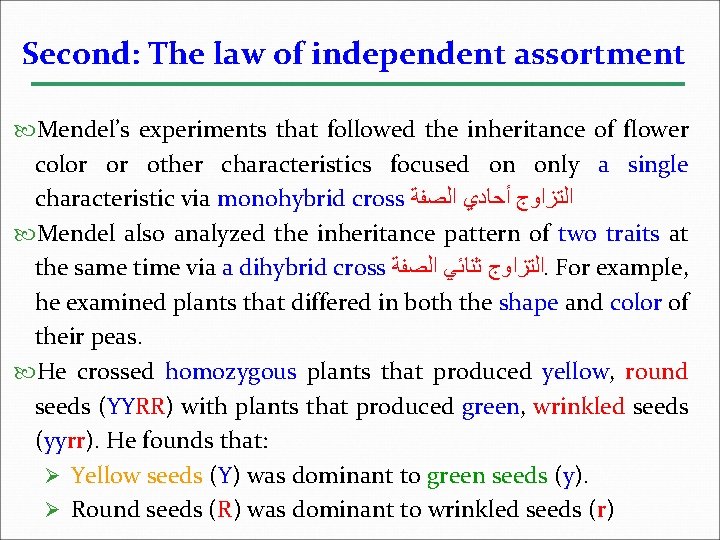 Second: The law of independent assortment

Mendel's experiments that followed the inheritance of flower color or other characteristics focused on only a single characteristic via monohybrid cross التزاوج أحادي الصفة

Mendel also analyzed the inheritance pattern of two traits at the same time via a dihybrid cross التزاوج ثنائي الصفة. For example, he examined plants that differed in both the shape and color of their peas.

He crossed homozygous plants that produced yellow, round seeds (YYRR) with plants that produced green, wrinkled seeds (yyrr). He founds that:

➢ Yellow seeds (Y) was dominant to green seeds (y).

➢ Round seeds (R) was dominant to wrinkled seeds (r)